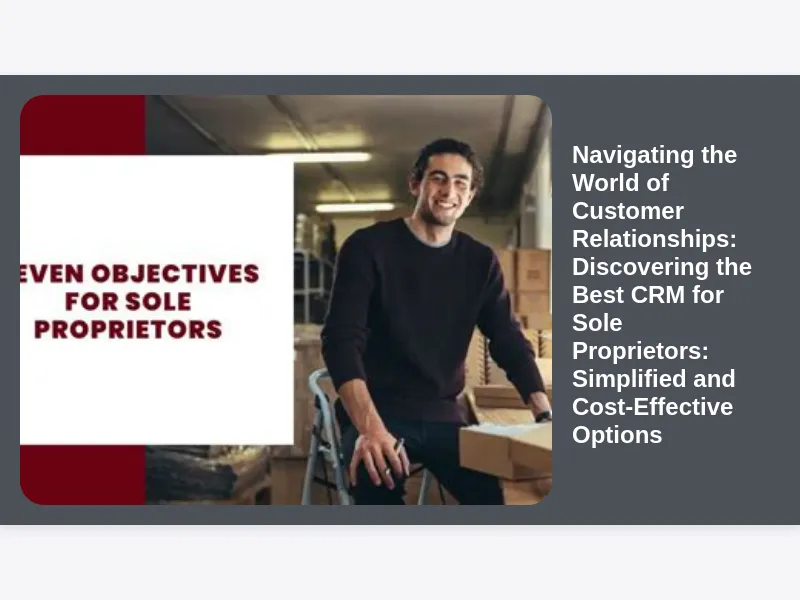 EVEN OBJECTIVES FOR SOLE PROPRIETORS

Navigating the World of Customer Relationships: Discovering the Best CRM for Sole Proprietors: Simplified and Cost-Effective Options